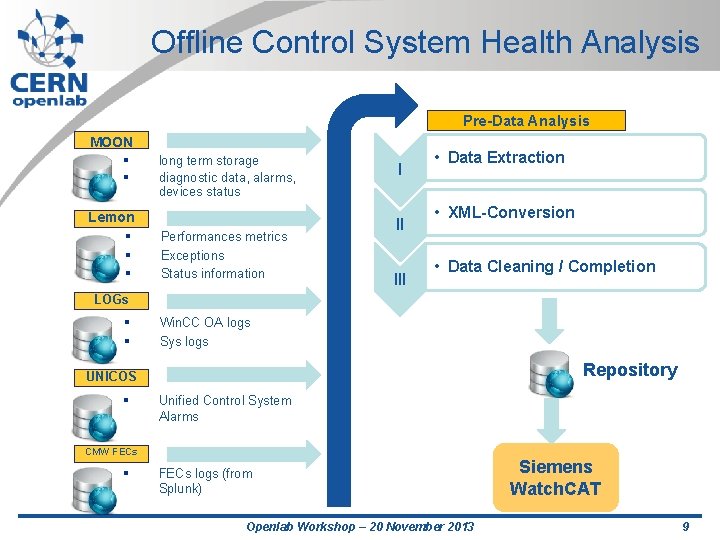 CERN openlab

Offline Control System Health Analysis

MOON
▪ long term storage
▪ diagnostic data, alarms, devices status

Lemon
▪ Performances metrics
▪ Exceptions
▪ Status information

LOGs
▪ WinCC OA logs
▪ Sys logs

UNICOS
▪ Unified Control System Alarms

CMW FECs
▪ FECs logs (from Splunk)

Pre-Data Analysis

I
• Data Extraction

II
• XML-Conversion

III
• Data Cleaning / Completion

Repository

Siemens WatchCAT

Openlab Workshop – 20 November 2013

9